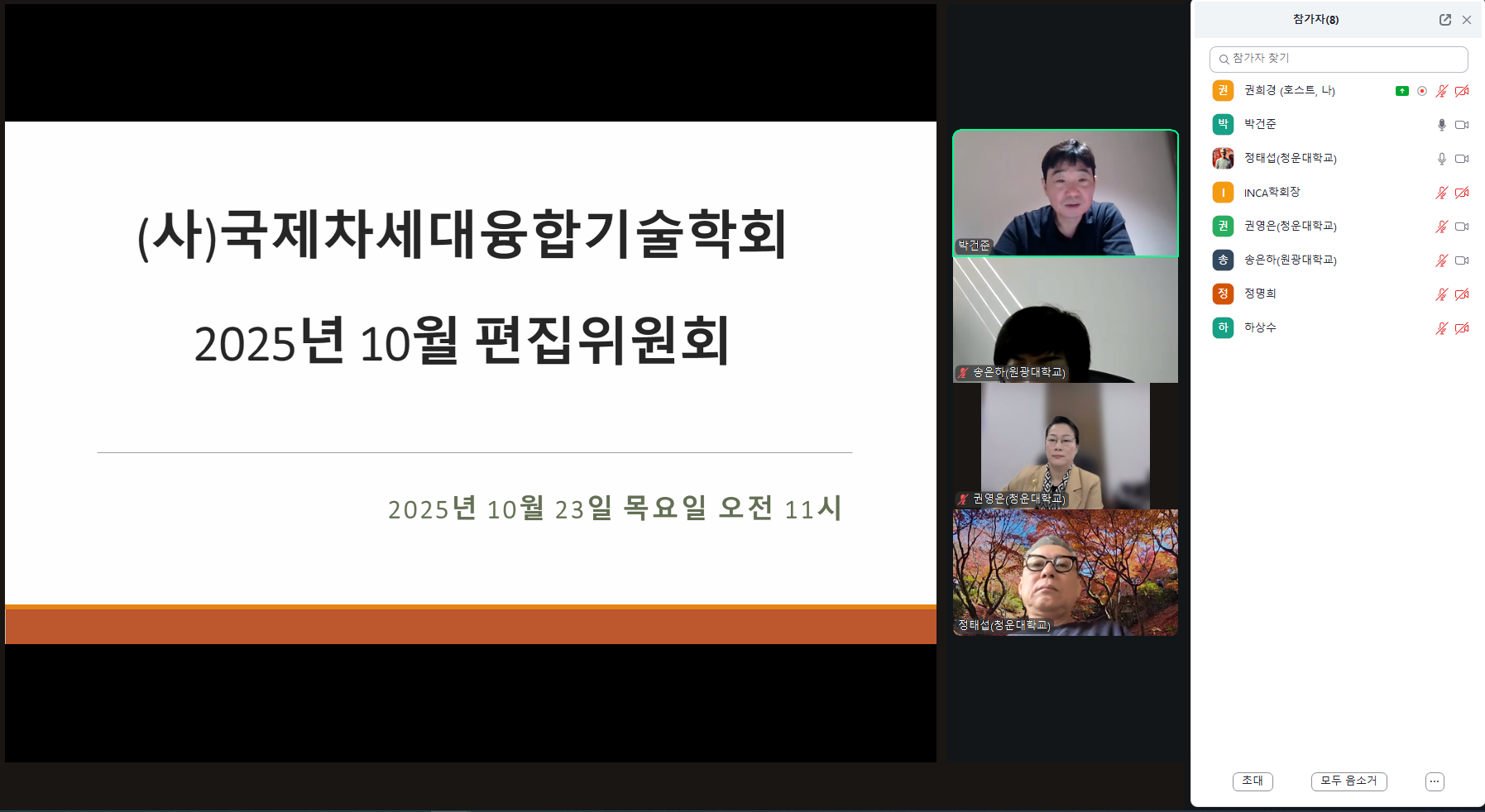 (사)국제차세대융합기술학회

2025년 10월 편집위원회

2025년 10월 23일 목요일 오전 11시

박건준

송은하(원광대학교)

권영은(청운대학교)

정태섭(청운대학교)

참가자(8)

참가자 찾기

권 권희경 (호스트, 나)

박 박건준

정태섭(청운대학교)

I INCA학회장

권 권영은(청운대학교)

송 송은하(원광대학교)

정 정명희

하 하상수

초대

모두 음소거

...